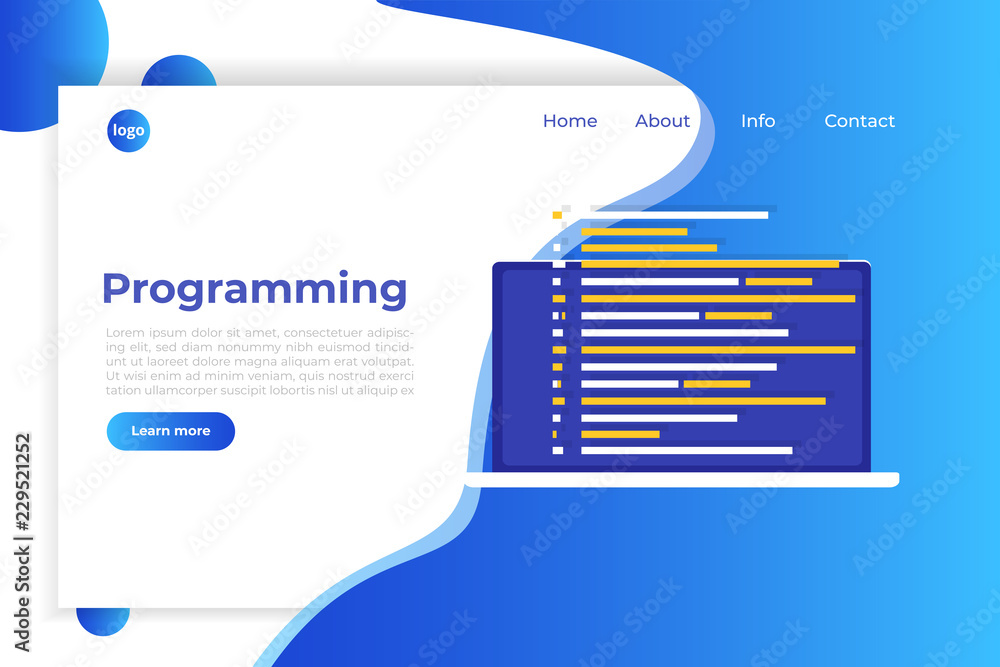 logo

Home About Info Contact

Programming

Lorem ipsum dolor sit amet, consectetuer adipiscing elit, sed diam nonummy nibh euismod tincidunt ut laoreet dolore magna aliquam erat volutpat. Ut wisi enim ad minim veniam, quis nostrud exerci tation ullamcorper suscipit lobortis nisl ut aliquip ex

Learn more

Adobe Stock | #229521252